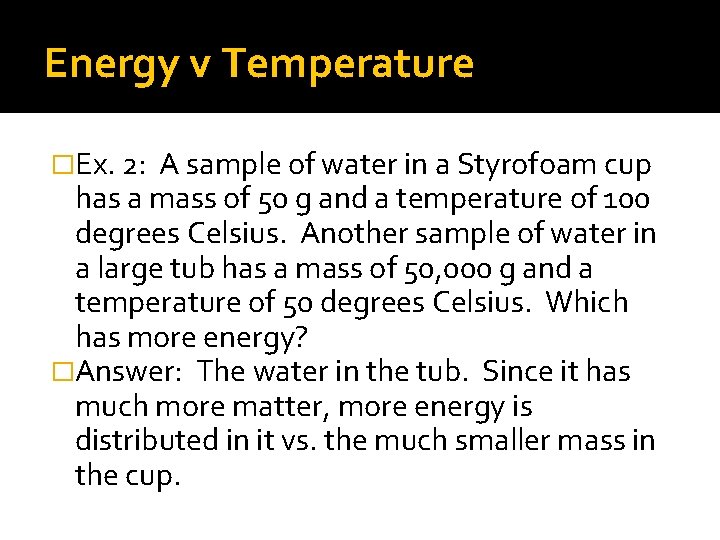 Energy v Temperature

□Ex. 2: A sample of water in a Styrofoam cup has a mass of 50 g and a temperature of 100 degrees Celsius. Another sample of water in a large tub has a mass of 50,000 g and a temperature of 50 degrees Celsius. Which has more energy?

□Answer: The water in the tub. Since it has much more matter, more energy is distributed in it vs. the much smaller mass in the cup.